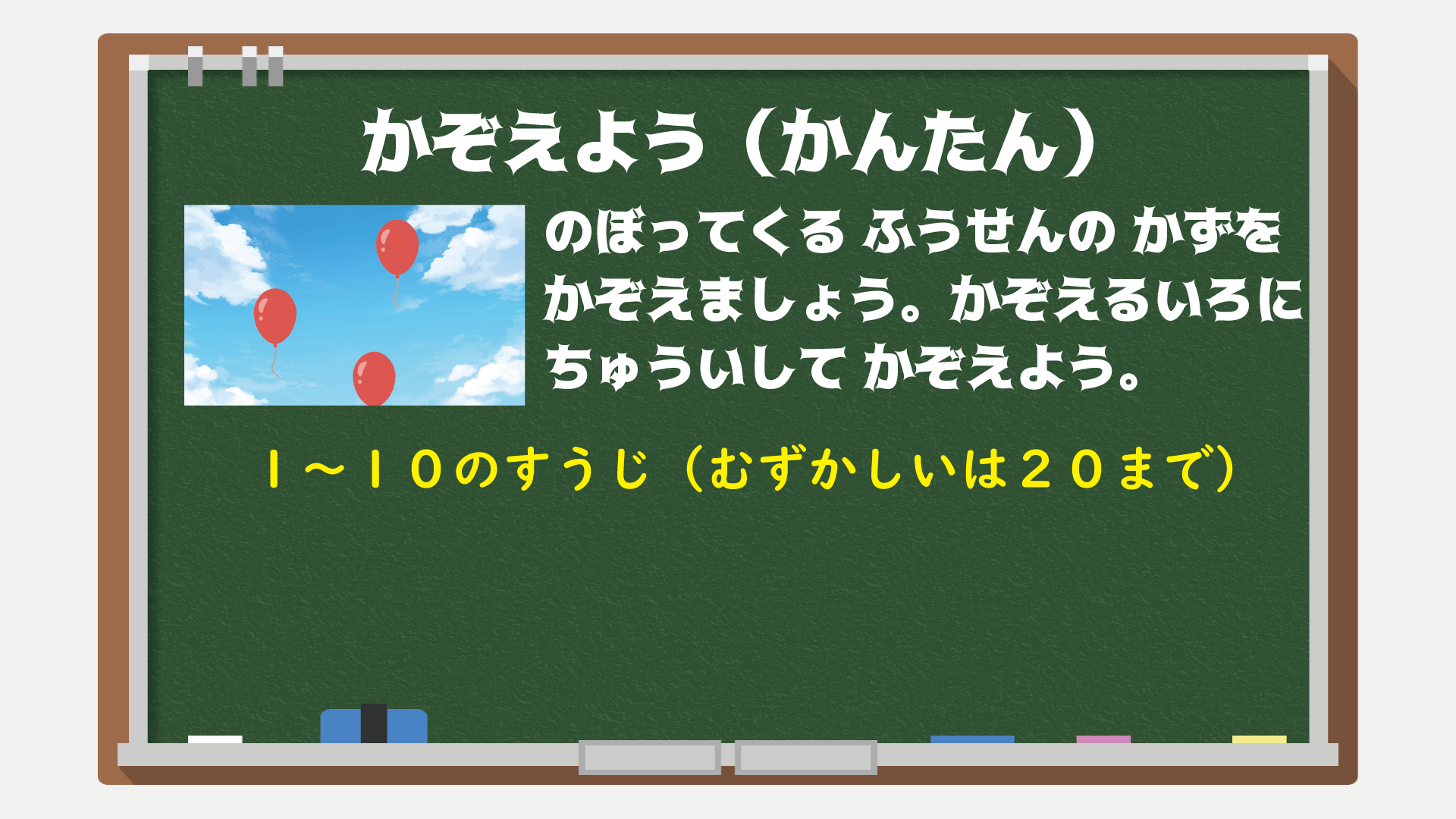 かぞえよう（かんたん）

のぼってくる ふうせんの かずを かぞえましょう。かぞえるいろに ちゅういして かぞえよう。

１～１０のすうじ（むずかしいは２０まで）